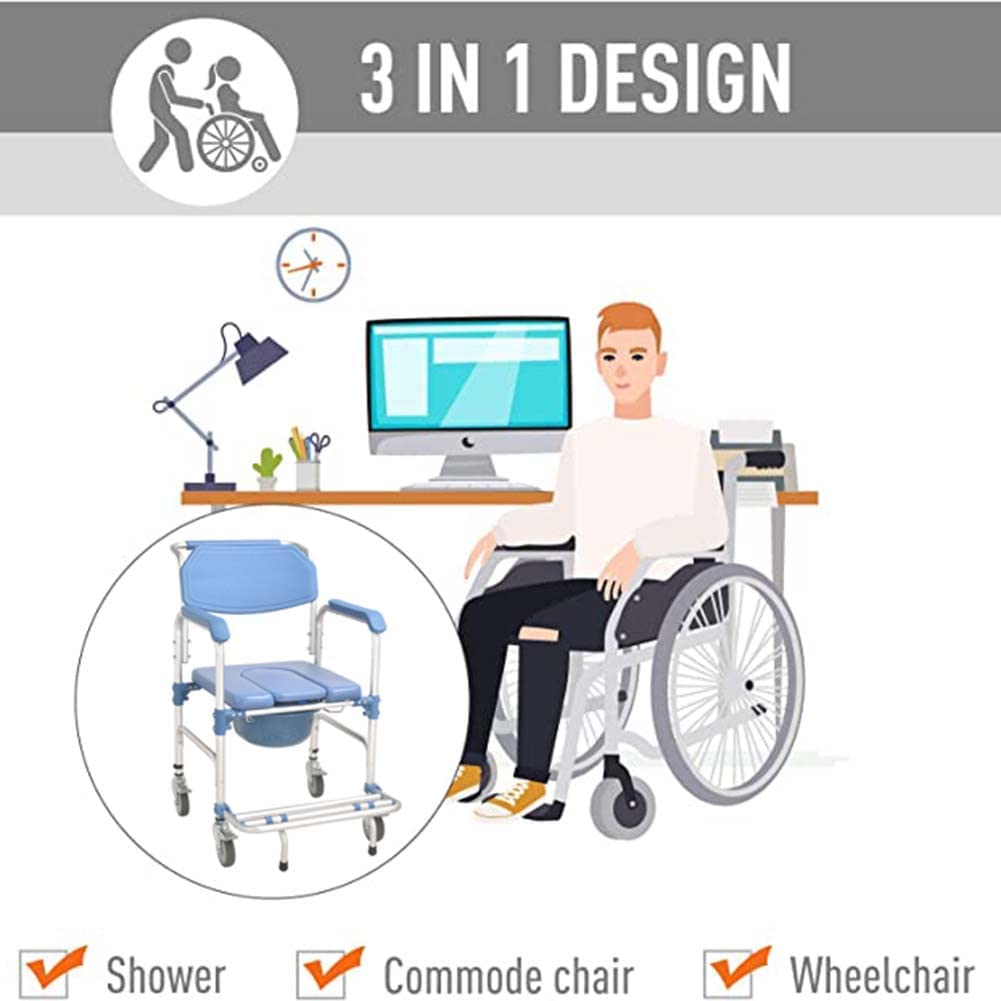 3 IN 1 DESIGN

Shower Commode chair Wheelchair